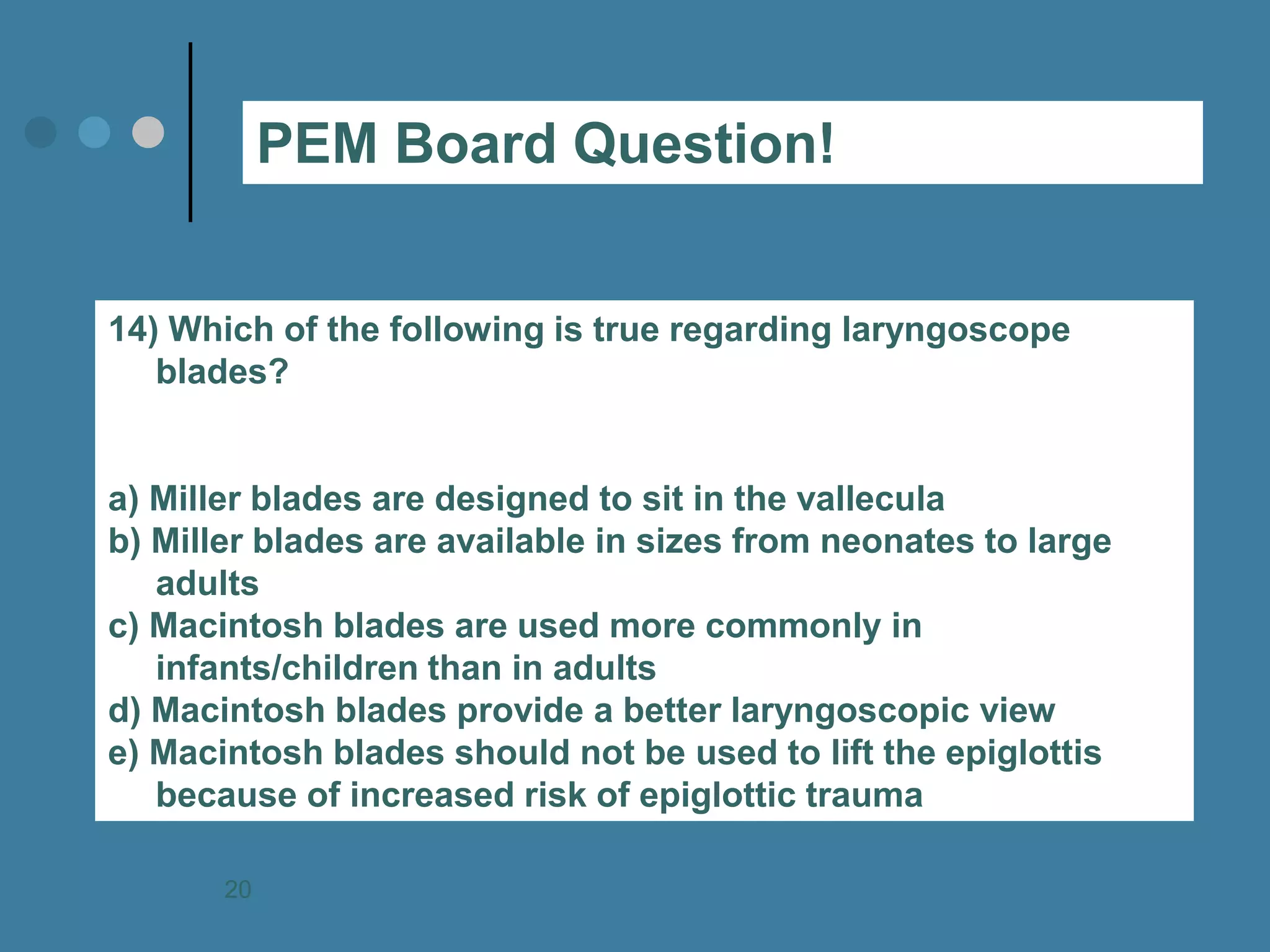 PEM Board Question!

14) Which of the following is true regarding laryngoscope blades?

a) Miller blades are designed to sit in the vallecula
b) Miller blades are available in sizes from neonates to large adults
c) Macintosh blades are used more commonly in infants/children than in adults
d) Macintosh blades provide a better laryngoscopic view
e) Macintosh blades should not be used to lift the epiglottis because of increased risk of epiglottic trauma

20